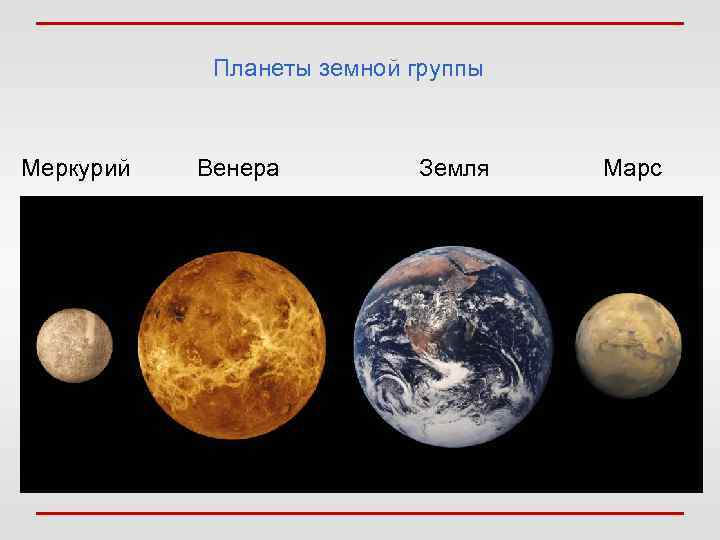 Планеты земной группы

Меркурий Венера Земля Марс